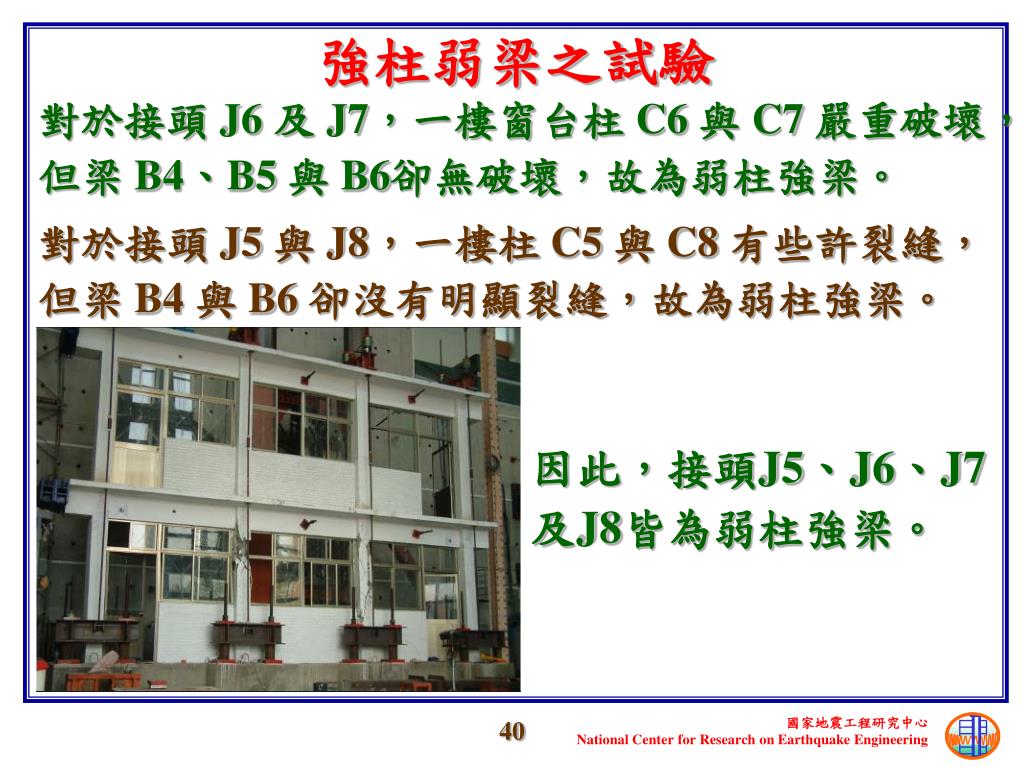 強柱弱梁之試驗

對於接頭 J6 及 J7，一樓窗台柱 C6 與 C7 嚴重破壞，但梁 B4、B5 與 B6卻無破壞，故為弱柱強梁。

對於接頭 J5 與 J8，一樓柱 C5 與 C8 有些許裂縫，但梁 B4 與 B6 卻沒有明顯裂縫，故為弱柱強梁。

因此，接頭J5、J6、J7及J8皆為弱柱強梁。

40

國家地震工程研究中心
National Center for Research on Earthquake Engineering